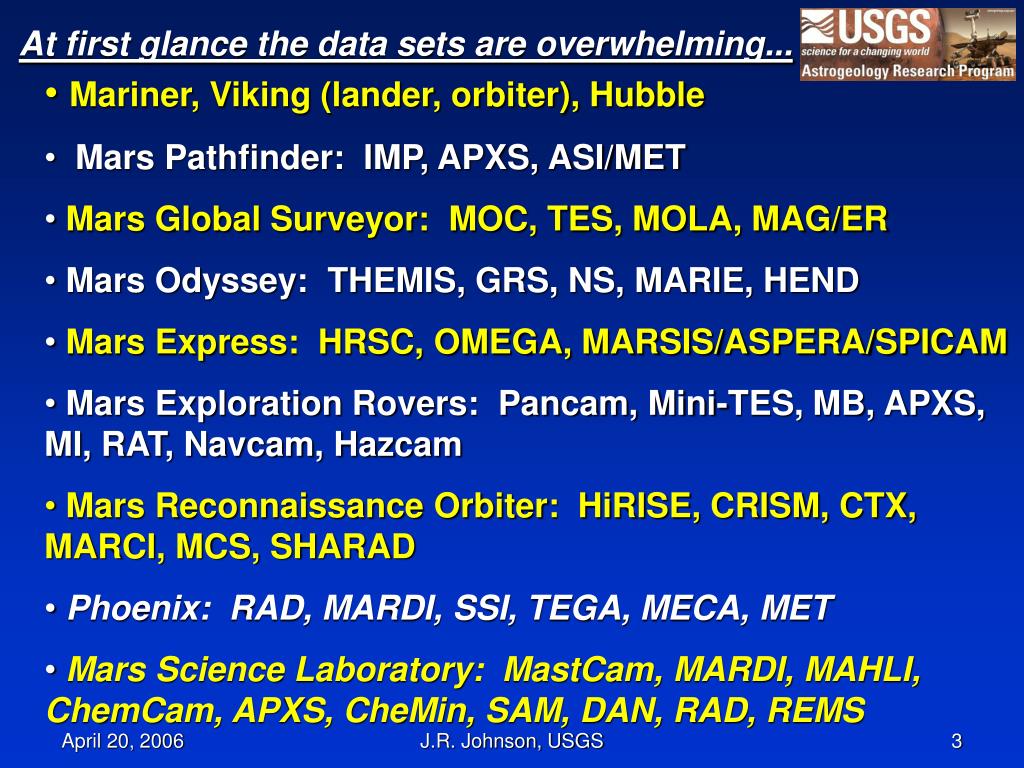 At first glance the data sets are overwhelming...

USGS
science for a changing world
Astrogeology Research Program

• Mariner, Viking (lander, orbiter), Hubble

• Mars Pathfinder: IMP, APXS, ASI/MET

• Mars Global Surveyor: MOC, TES, MOLA, MAG/ER

• Mars Odyssey: THEMIS, GRS, NS, MARIE, HEND

• Mars Express: HRSC, OMEGA, MARSIS/ASPERA/SPICAM

• Mars Exploration Rovers: Pancam, Mini-TES, MB, APXS, MI, RAT, Navcam, Hazcam

• Mars Reconnaissance Orbiter: HiRISE, CRISM, CTX, MARCI, MCS, SHARAD

• Phoenix: RAD, MARDI, SSI, TEGA, MECA, MET

• Mars Science Laboratory: MastCam, MARDI, MAHLI, ChemCam, APXS, CheMin, SAM, DAN, RAD, REMS

April 20, 2006 J.R. Johnson, USGS 3